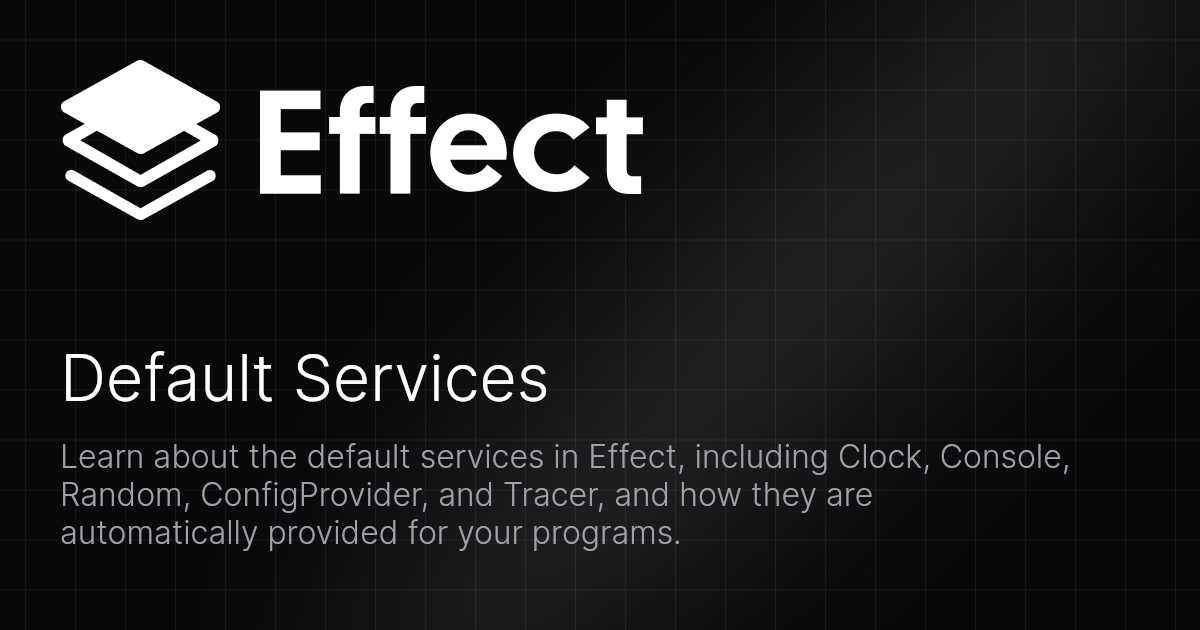 Effect

Default Services

Learn about the default services in Effect, including Clock, Console, Random, ConfigProvider, and Tracer, and how they are automatically provided for your programs.